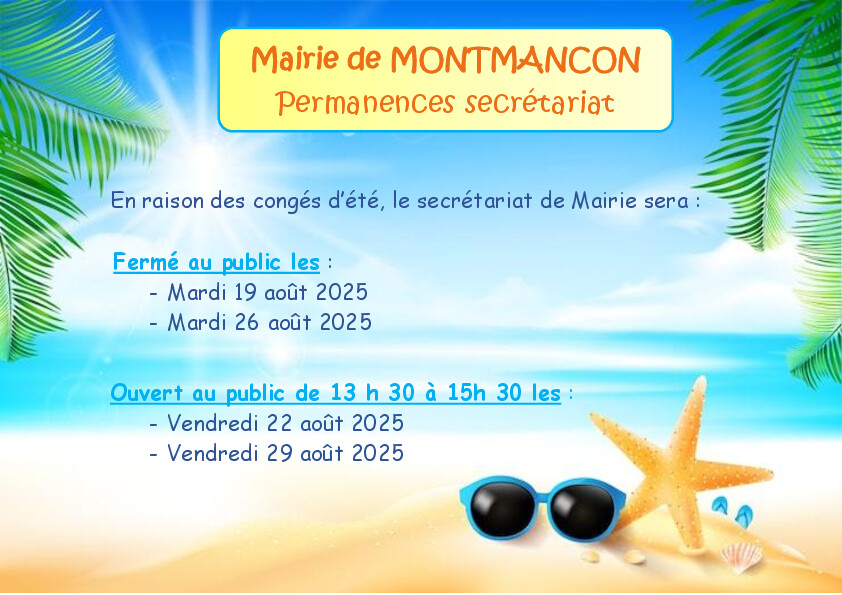 Mairie de MONTMANCON
Permanences secrétariat

En raison des congés d'été, le secrétariat de Mairie sera :

Fermé au public les :
- Mardi 19 août 2025
- Mardi 26 août 2025

Ouvert au public de 13 h 30 à 15h 30 les :
- Vendredi 22 août 2025
- Vendredi 29 août 2025